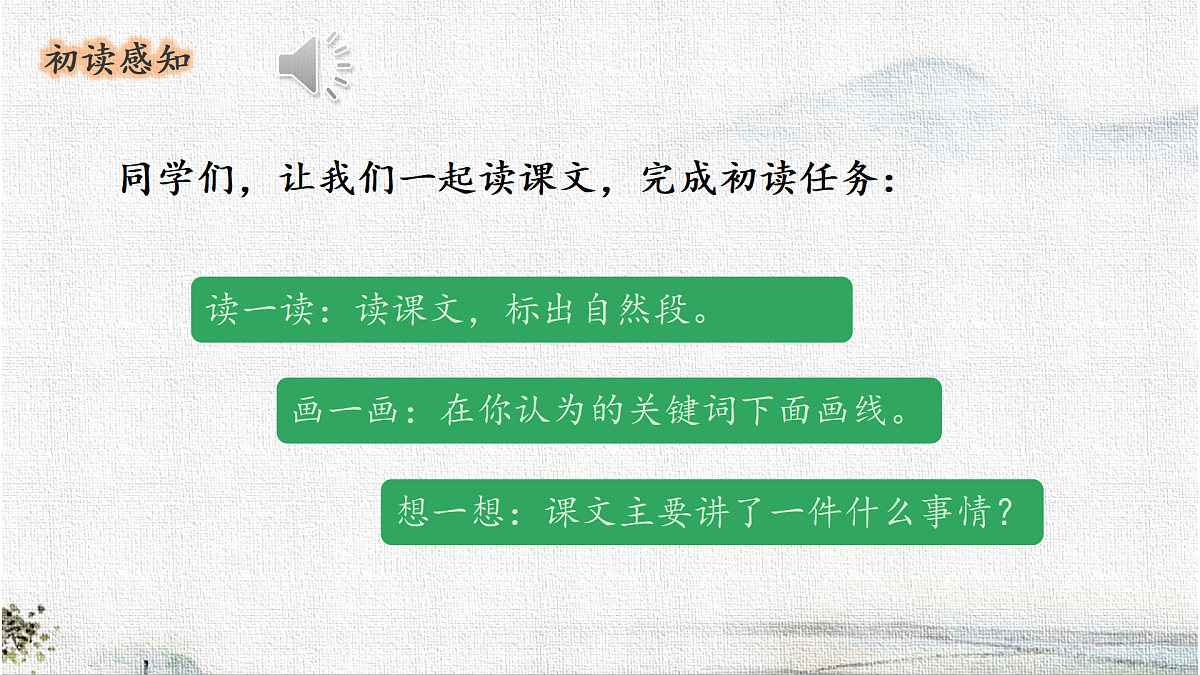 初读感知

同学们，让我们一起读课文，完成初读任务：

读一读：读课文，标出自然段。

画一画：在你认为的关键词下面画线。

想一想：课文主要讲了一件什么事情？